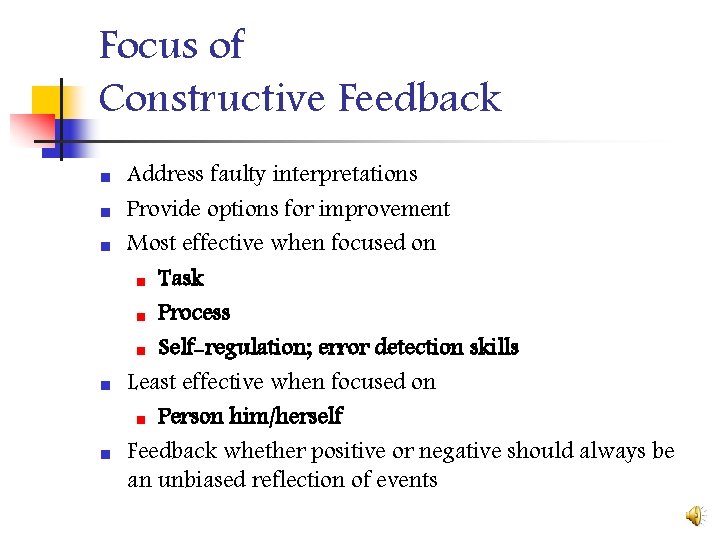 Focus of
Constructive Feedback

- Address faulty interpretations
- Provide options for improvement
- Most effective when focused on
  - Task
  - Process
  - Self-regulation; error detection skills
- Least effective when focused on
  - Person him/herself
- Feedback whether positive or negative should always be an unbiased reflection of events